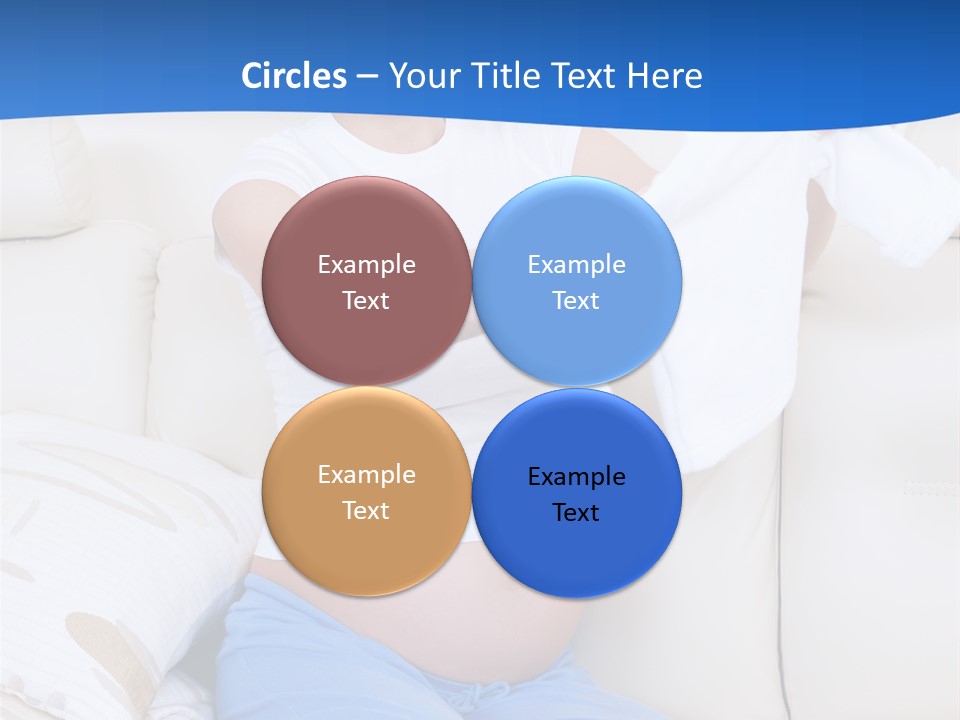 Circles – Your Title Text Here

Example Text

Example Text

Example Text

Example Text